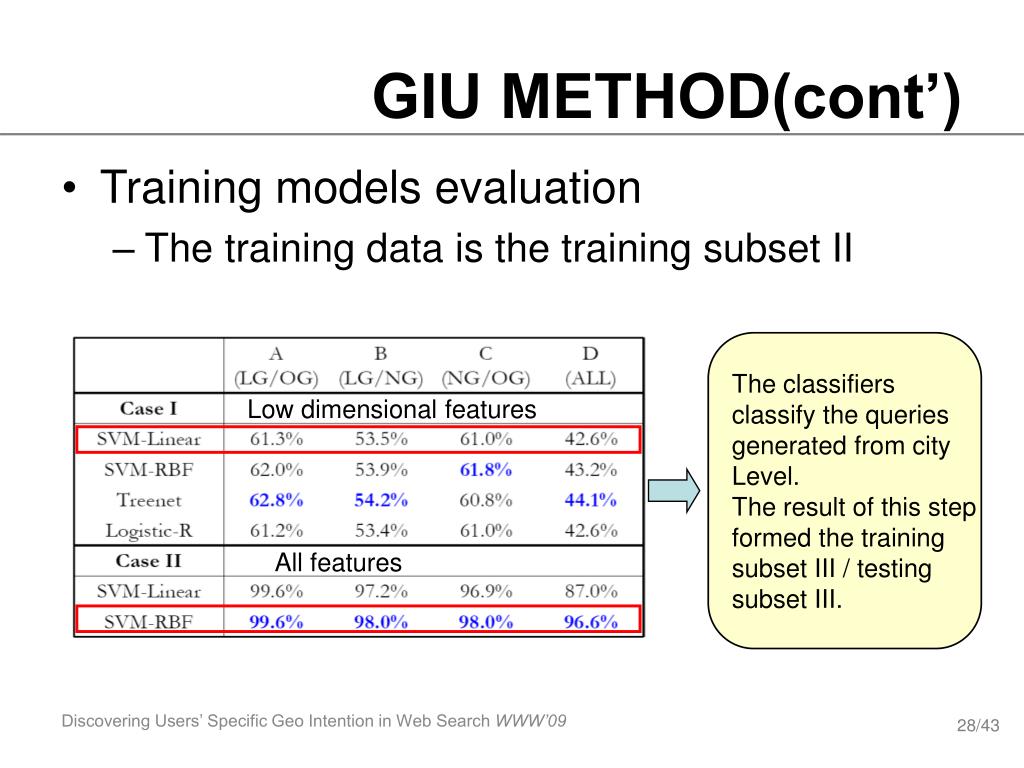 GIU METHOD(cont')

• Training models evaluation
– The training data is the training subset II

| | A (LG/OG) | B (LG/NG) | C (NG/OG) | D (ALL) |
|---|---|---|---|---|
| Case I | Low dimensional features | | | |
| SVM-Linear | 61.3% | 53.5% | 61.0% | 42.6% |
| SVM-RBF | 62.0% | 53.9% | 61.8% | 43.2% |
| Treenet | 62.8% | 54.2% | 60.8% | 44.1% |
| Logistic-R | 61.2% | 53.4% | 61.0% | 42.6% |
| Case II | All features | | | |
| SVM-Linear | 99.6% | 97.2% | 96.9% | 87.0% |
| SVM-RBF | 99.6% | 98.0% | 98.0% | 96.6% |

The classifiers classify the queries generated from city Level.
The result of this step formed the training subset III / testing subset III.

Discovering Users' Specific Geo Intention in Web Search WWW'09

28/43